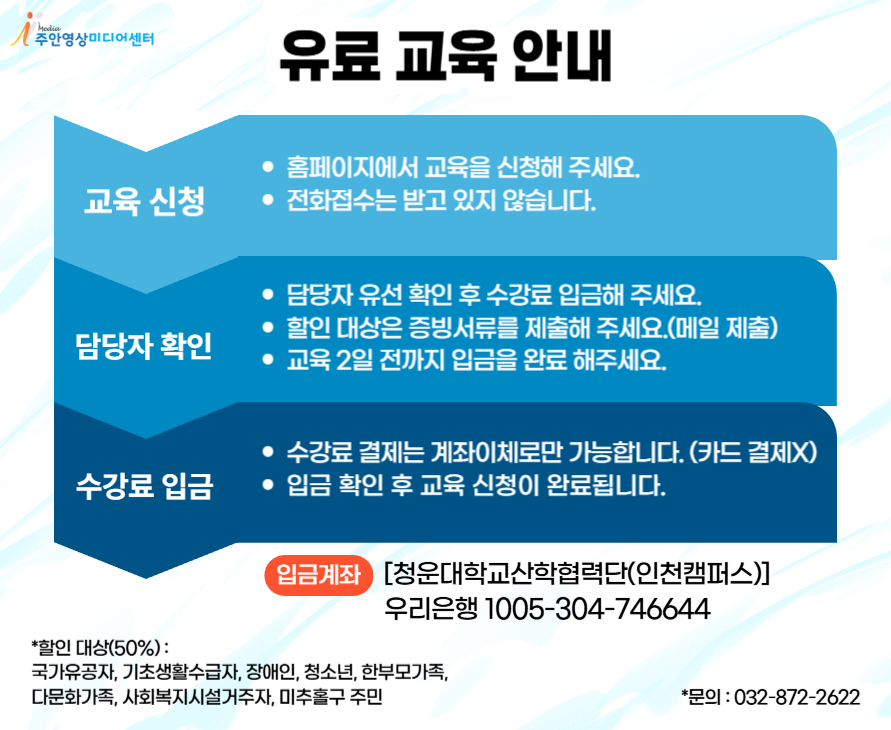 Media
주안영상미디어센터

유료 교육 안내

교육 신청
• 홈페이지에서 교육을 신청해 주세요.
• 전화접수는 받고 있지 않습니다.

담당자 확인
• 담당자 유선 확인 후 수강료 입금해 주세요.
• 할인 대상은 증빙서류를 제출해 주세요.(메일 제출)
• 교육 2일 전까지 입금을 완료 해주세요.

수강료 입금
• 수강료 결제는 계좌이체로만 가능합니다. (카드 결제X)
• 입금 확인 후 교육 신청이 완료됩니다.

입금계좌 [청운대학교산학협력단(인천캠퍼스)]
우리은행 1005-304-746644

*할인 대상(50%) :
국가유공자, 기초생활수급자, 장애인, 청소년, 한부모가족,
다문화가족, 사회복지시설거주자, 미추홀구 주민

*문의 : 032-872-2622